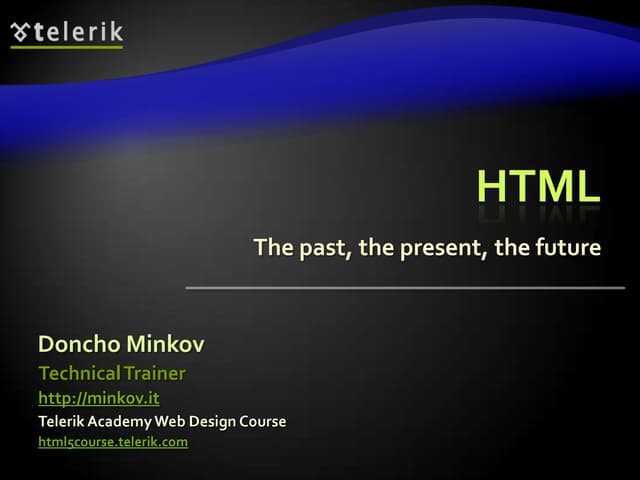 telerik

HTML

The past, the present, the future

Doncho Minkov

Technical Trainer

http://minkov.it

Telerik Academy Web Design Course

html5course.telerik.com